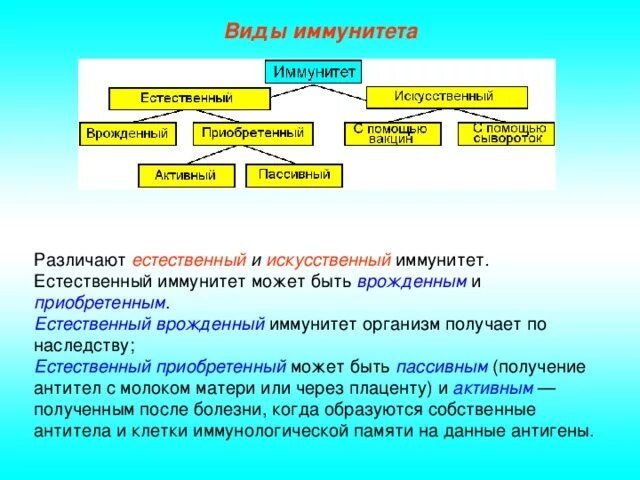 Виды иммунитета

Иммунитет

Естественный

Искусственный

Врожденный

Приобретенный

С помощью вакцин

С помощью сывороток

Активный

Пассивный

Различают естественный и искусственный иммунитет. Естественный иммунитет может быть врожденным и приобретенным.
Естественный врожденный иммунитет организм получает по наследству;
Естественный приобретенный может быть пассивным (получение антител с молоком матери или через плаценту) и активным — полученным после болезни, когда образуются собственные антитела и клетки иммунологической памяти на данные антигены.